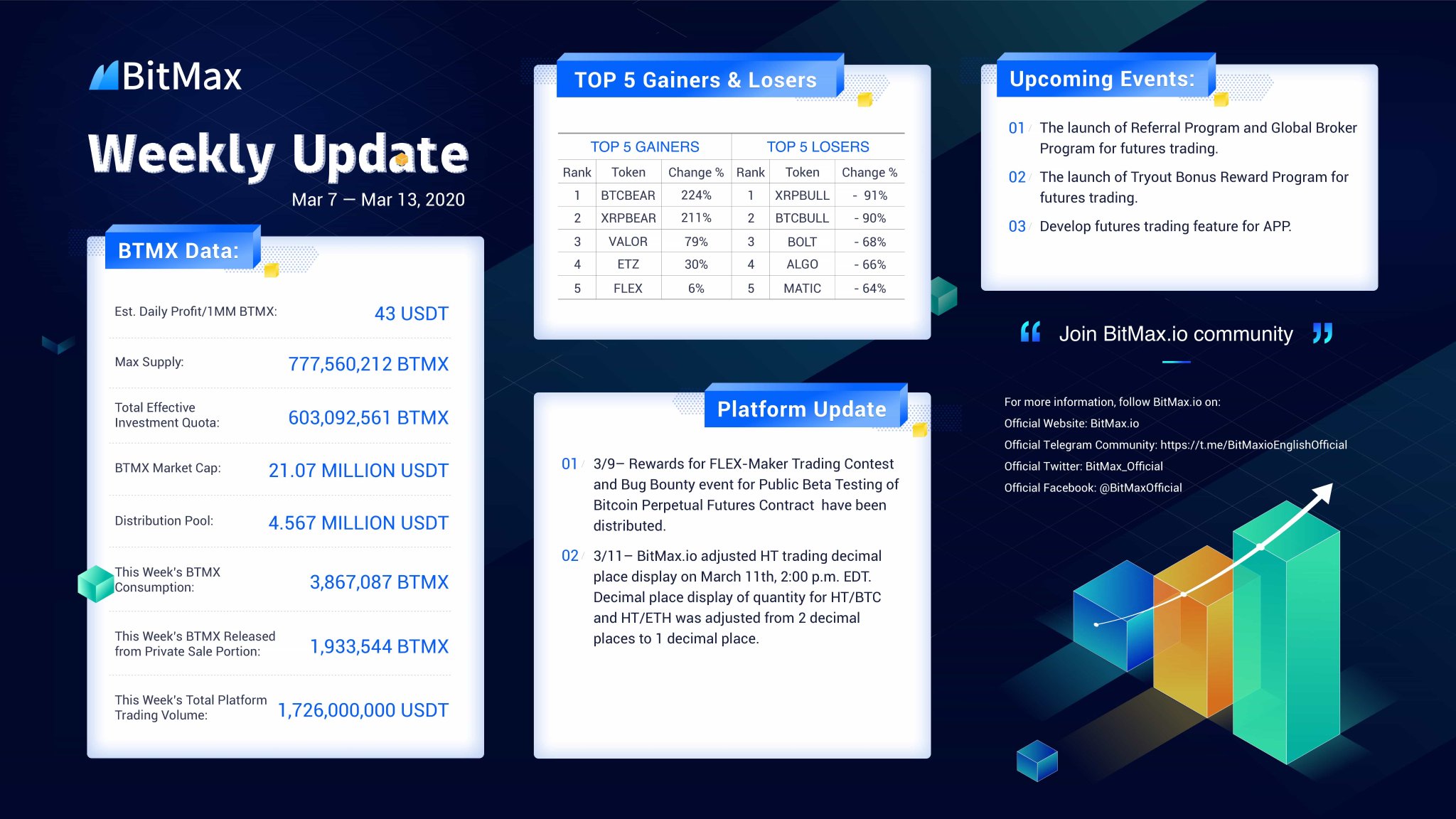 BitMax

Weekly Update
Mar 7 — Mar 13, 2020

BTMX Data:

Est. Daily Profit/1MM BTMX: 43 USDT

Max Supply: 777,560,212 BTMX

Total Effective Investment Quota: 603,092,561 BTMX

BTMX Market Cap: 21.07 MILLION USDT

Distribution Pool: 4.567 MILLION USDT

This Week's BTMX Consumption: 3,867,087 BTMX

This Week's BTMX Released from Private Sale Portion: 1,933,544 BTMX

This Week's Total Platform Trading Volume: 1,726,000,000 USDT

TOP 5 Gainers & Losers

| TOP 5 GAINERS | | | TOP 5 LOSERS | | |
|---|---|---|---|---|---|
| Rank | Token | Change % | Rank | Token | Change % |
| 1 | BTCBEAR | 224% | 1 | XRPBULL | - 91% |
| 2 | XRPBEAR | 211% | 2 | BTCBULL | - 90% |
| 3 | VALOR | 79% | 3 | BOLT | - 68% |
| 4 | ETZ | 30% | 4 | ALGO | - 66% |
| 5 | FLEX | 6% | 5 | MATIC | - 64% |

Platform Update

01 3/9– Rewards for FLEX-Maker Trading Contest and Bug Bounty event for Public Beta Testing of Bitcoin Perpetual Futures Contract have been distributed.

02 3/11– BitMax.io adjusted HT trading decimal place display on March 11th, 2:00 p.m. EDT. Decimal place display of quantity for HT/BTC and HT/ETH was adjusted from 2 decimal places to 1 decimal place.

Upcoming Events:

01 The launch of Referral Program and Global Broker Program for futures trading.

02 The launch of Tryout Bonus Reward Program for futures trading.

03 Develop futures trading feature for APP.

Join BitMax.io community

For more information, follow BitMax.io on:
Official Website: BitMax.io
Official Telegram Community: https://t.me/BitMaxioEnglishOfficial
Official Twitter: BitMax_Official
Official Facebook: @BitMaxOfficial